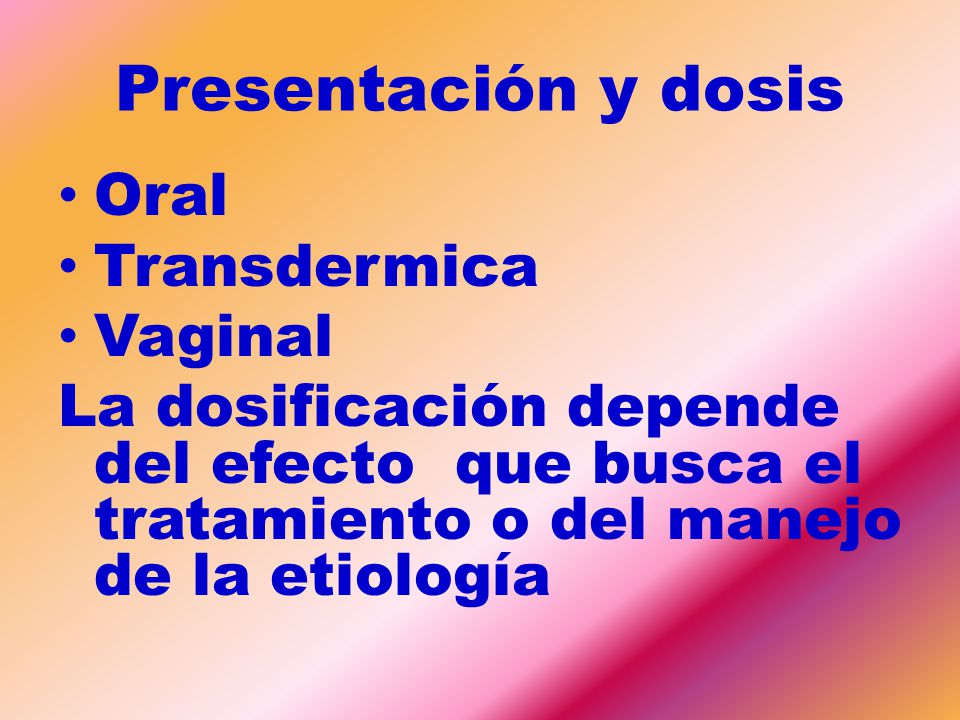 Presentación y dosis

• Oral
• Transdermica
• Vaginal

La dosificación depende del efecto que busca el tratamiento o del manejo de la etiología